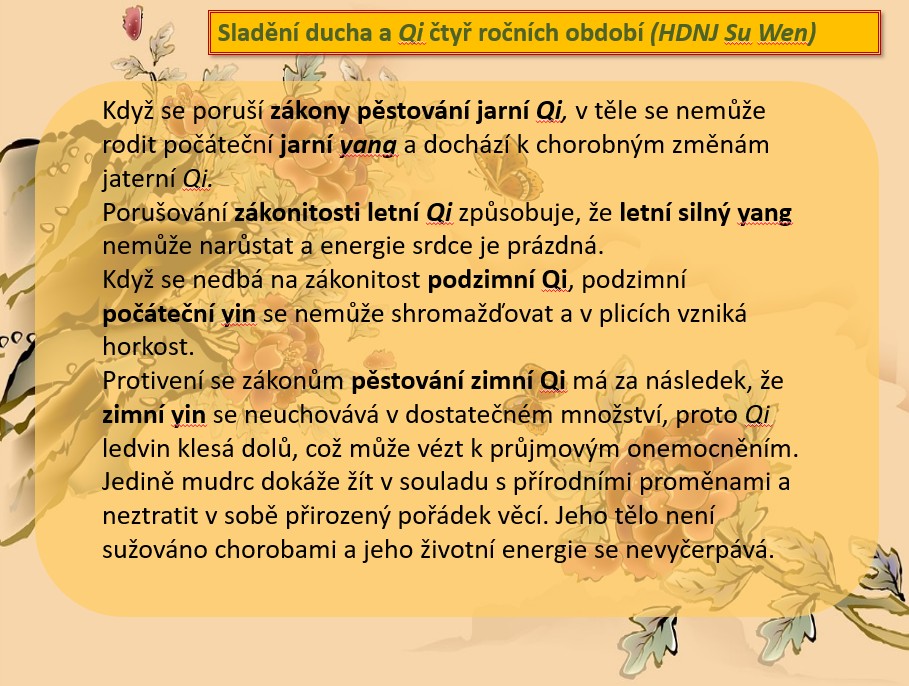 Sladění ducha a Qi čtyř ročních období (HDNJ Su Wen)

Když se poruší zákony pěstování jarní Qi, v těle se nemůže rodit počáteční jarní yang a dochází k chorobným změnám jaterní Qi.
Porušování zákonitosti letní Qi způsobuje, že letní silný yang nemůže narůstat a energie srdce je prázdná.
Když se nedbá na zákonitost podzimní Qi, podzimní počáteční yin se nemůže shromažďovat a v plicích vzniká horkost.
Protivení se zákonům pěstování zimní Qi má za následek, že zimní yin se neuchovává v dostatečném množství, proto Qi ledvin klesá dolů, což může vézt k průjmovým onemocněním.
Jedině mudrc dokáže žít v souladu s přírodními proměnami a neztratit v sobě přirozený pořádek věcí. Jeho tělo není sužováno chorobami a jeho životní energie se nevyčerpává.